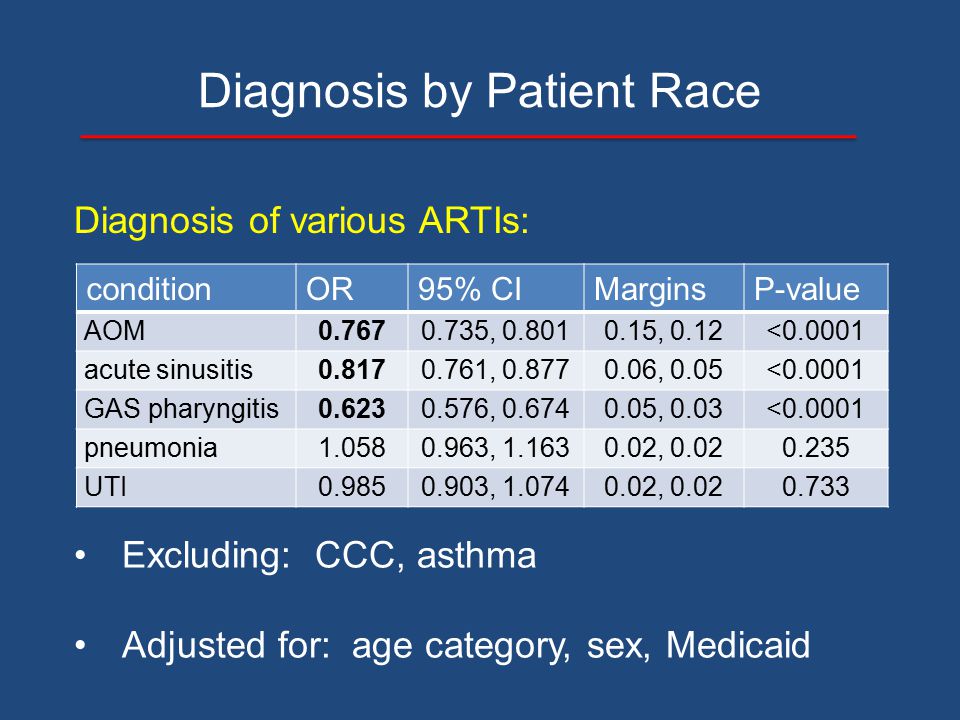 Diagnosis by Patient Race

Diagnosis of various ARTIs:

| condition | OR | 95% CI | Margins | P-value |
|---|---|---|---|---|
| AOM | **0.767** | 0.735, 0.801 | 0.15, 0.12 | <0.0001 |
| acute sinusitis | **0.817** | 0.761, 0.877 | 0.06, 0.05 | <0.0001 |
| GAS pharyngitis | **0.623** | 0.576, 0.674 | 0.05, 0.03 | <0.0001 |
| pneumonia | 1.058 | 0.963, 1.163 | 0.02, 0.02 | 0.235 |
| UTI | 0.985 | 0.903, 1.074 | 0.02, 0.02 | 0.733 |

• Excluding: CCC, asthma

• Adjusted for: age category, sex, Medicaid